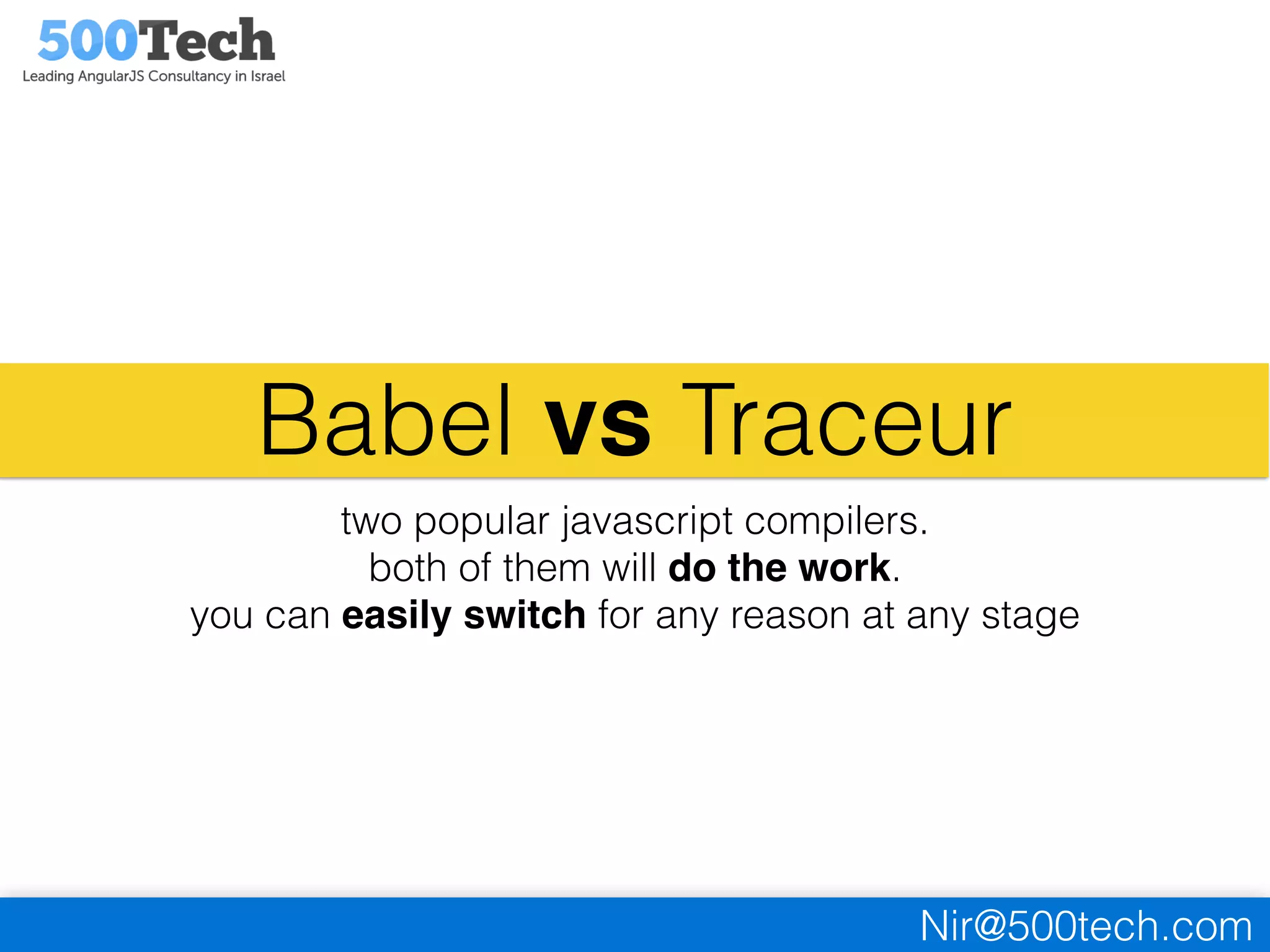 500Tech
Leading AngularJS Consultancy in Israel

Babel vs Traceur

two popular javascript compilers.
both of them will do the work.
you can easily switch for any reason at any stage

Nir@500tech.com